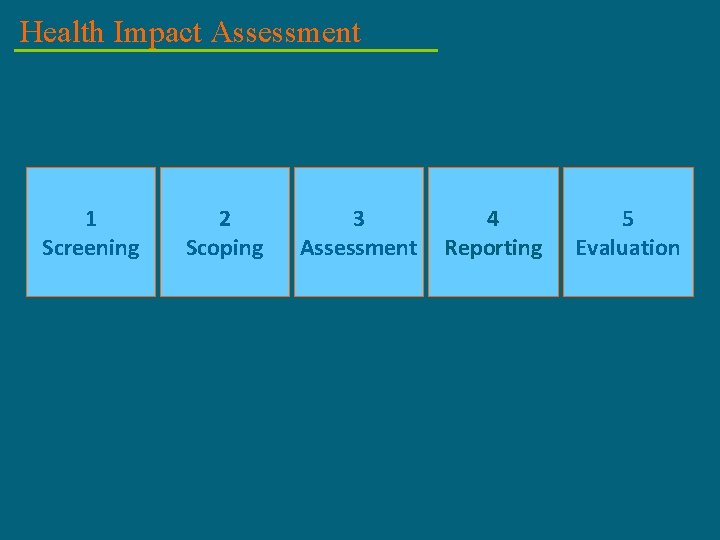 Health Impact Assessment

1
Screening

2
Scoping

3
Assessment

4
Reporting

5
Evaluation